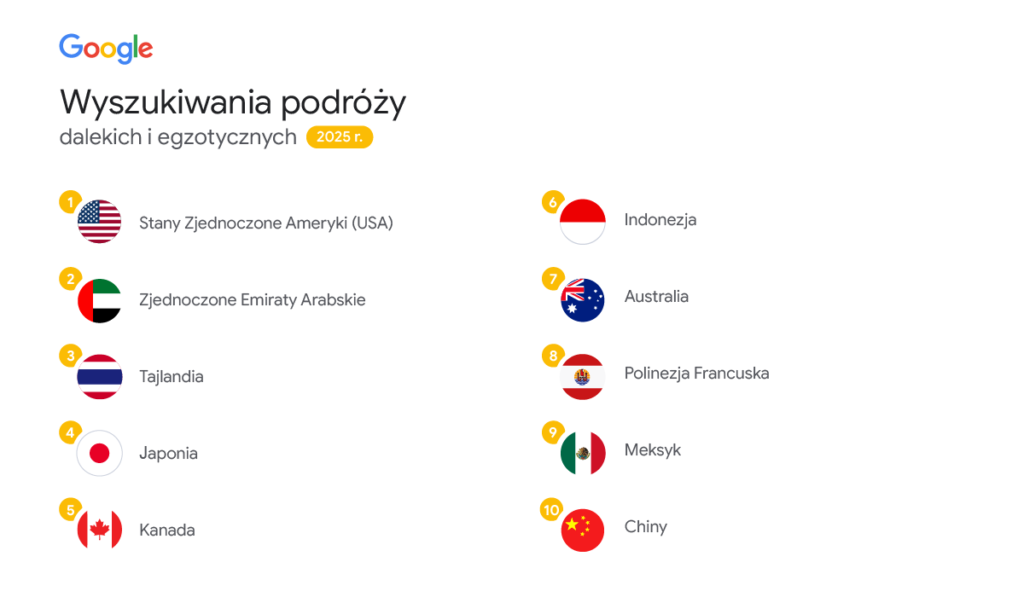 Google

Wyszukiwania podróży
dalekich i egzotycznych 2025 r.

1 Stany Zjednoczone Ameryki (USA)

2 Zjednoczone Emiraty Arabskie

3 Tajlandia

4 Japonia

5 Kanada

6 Indonezja

7 Australia

8 Polinezja Francuska

9 Meksyk

10 Chiny